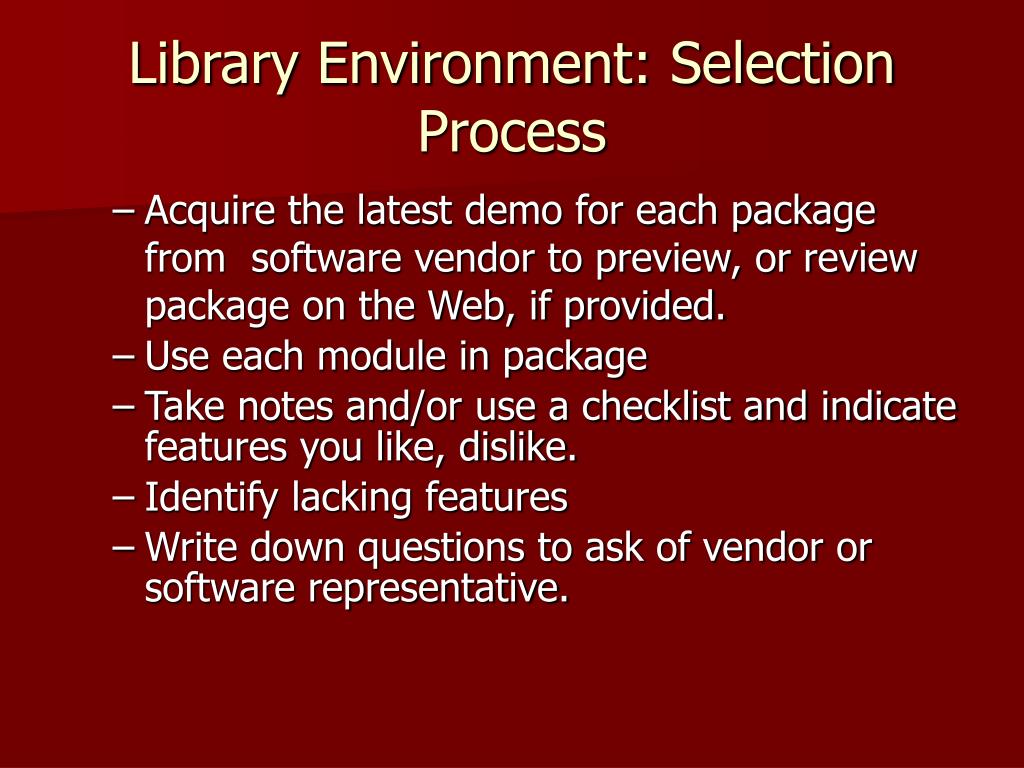 Library Environment: Selection Process

– Acquire the latest demo for each package from software vendor to preview, or review package on the Web, if provided.
– Use each module in package
– Take notes and/or use a checklist and indicate features you like, dislike.
– Identify lacking features
– Write down questions to ask of vendor or software representative.